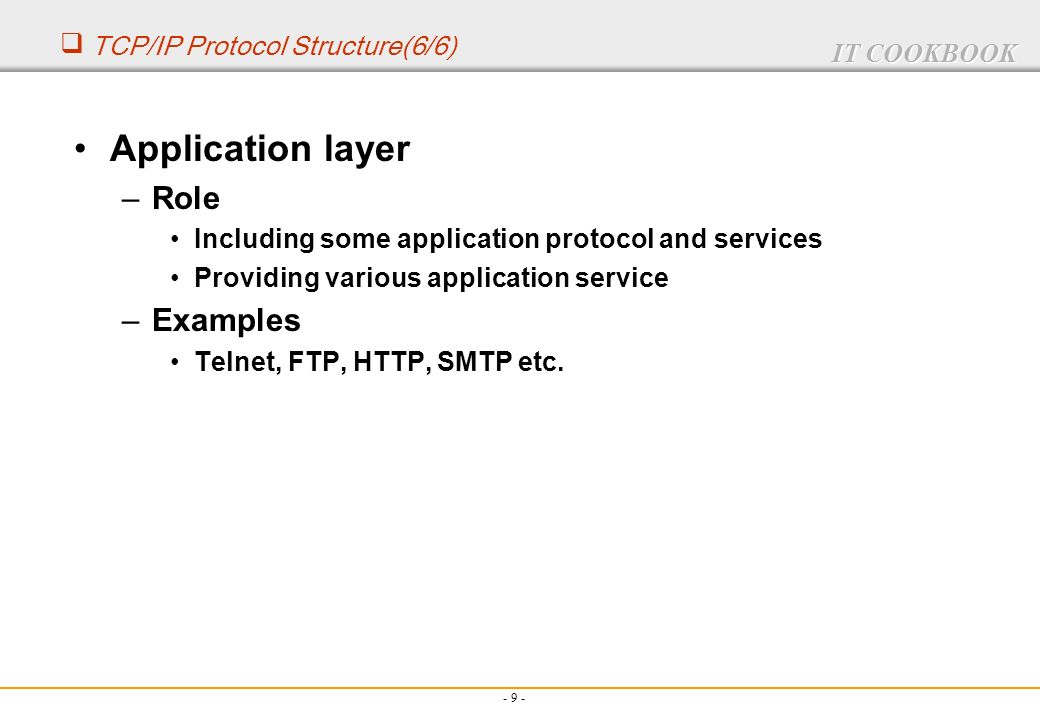 ❑ TCP/IP Protocol Structure(6/6)

IT COOKBOOK

• Application layer
– Role
• Including some application protocol and services
• Providing various application service
– Examples
• Telnet, FTP, HTTP, SMTP etc.

- 9 -